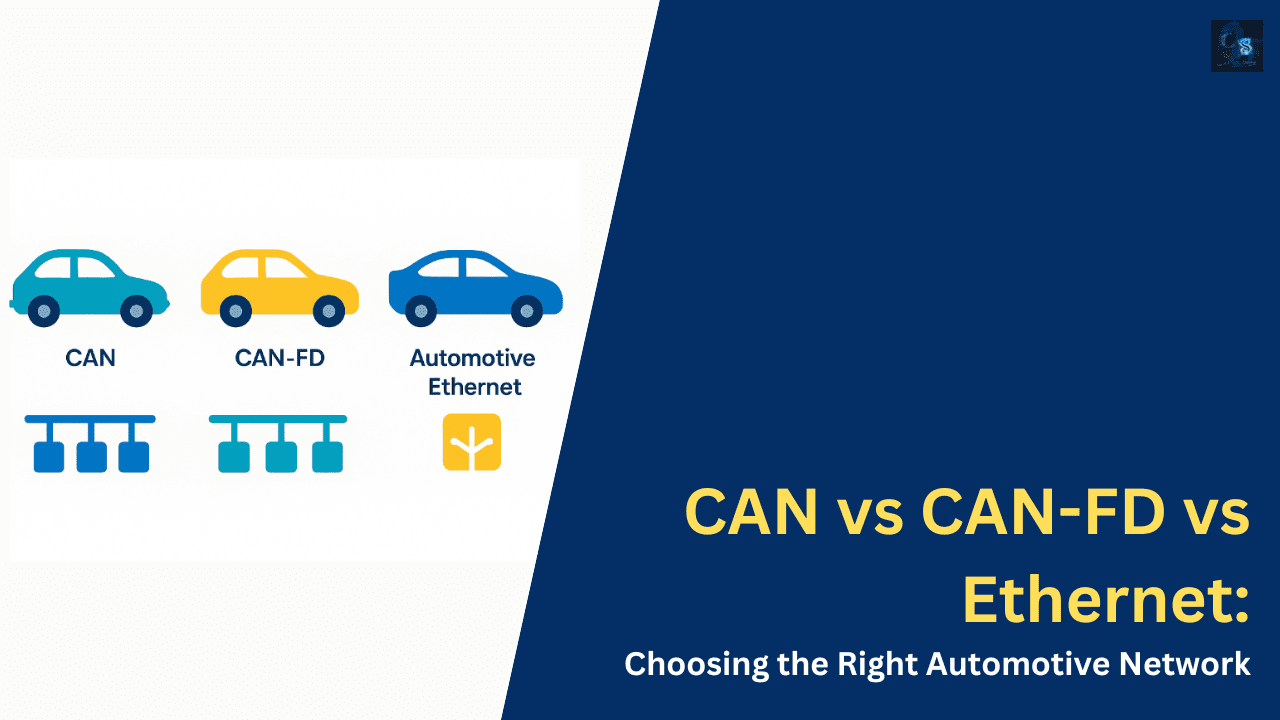 CAN

CAN-FD

Automotive Ethernet

CAN vs CAN-FD vs Ethernet:

Choosing the Right Automotive Network